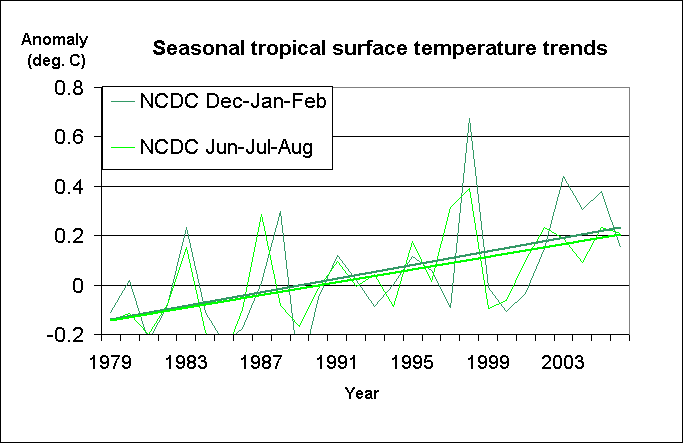 Anomaly (deg. C)

Seasonal tropical surface temperature trends

NCDC Dec-Jan-Feb

NCDC Jun-Jul-Aug

0.8
0.6
0.4
0.2
0
-0.2

1979
1983
1987
1991
1995
1999
2003

Year